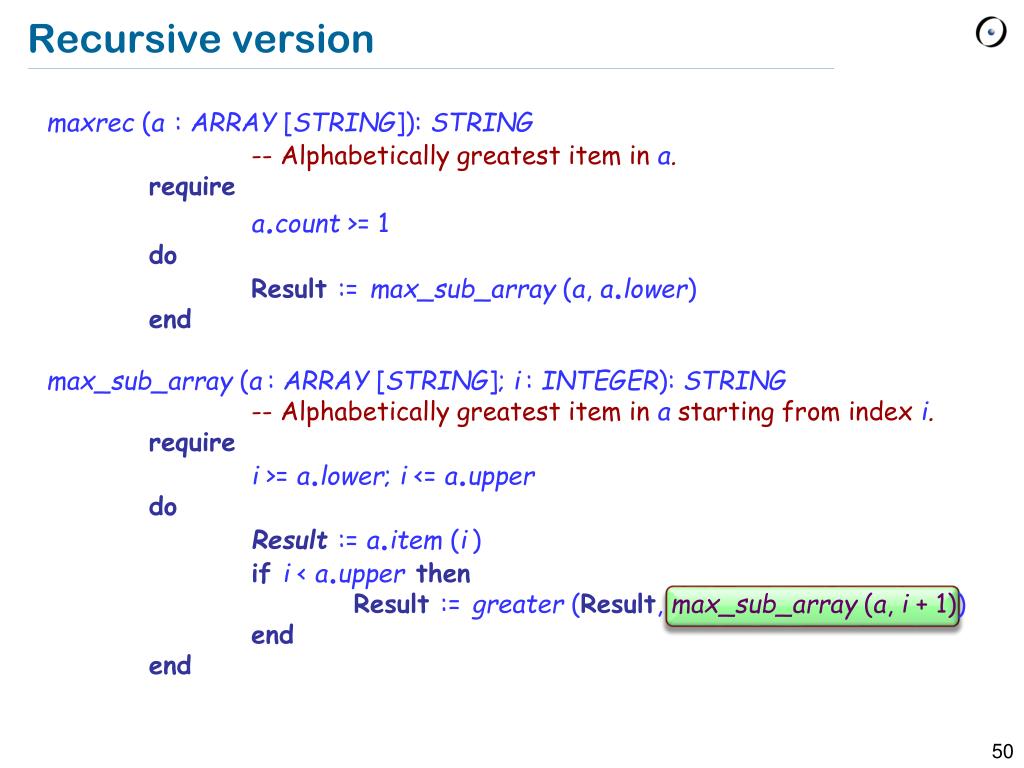 Recursive version

maxrec (a : ARRAY [STRING]): STRING
-- Alphabetically greatest item in a.
require
a.count >= 1
do
Result := max_sub_array (a, a.lower)
end

max_sub_array (a : ARRAY [STRING]; i : INTEGER): STRING
-- Alphabetically greatest item in a starting from index i.
require
i >= a.lower; i <= a.upper
do
Result := a.item (i )
if i < a.upper then
Result := greater (Result, max_sub_array (a, i + 1))
end
end

50